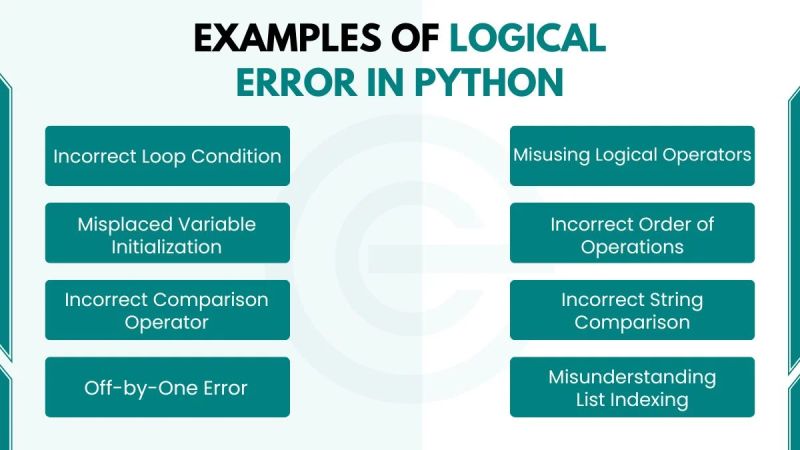 EXAMPLES OF LOGICAL ERROR IN PYTHON

Incorrect Loop Condition

Misplaced Variable Initialization

Incorrect Comparison Operator

Off-by-One Error

Misusing Logical Operators

Incorrect Order of Operations

Incorrect String Comparison

Misunderstanding List Indexing